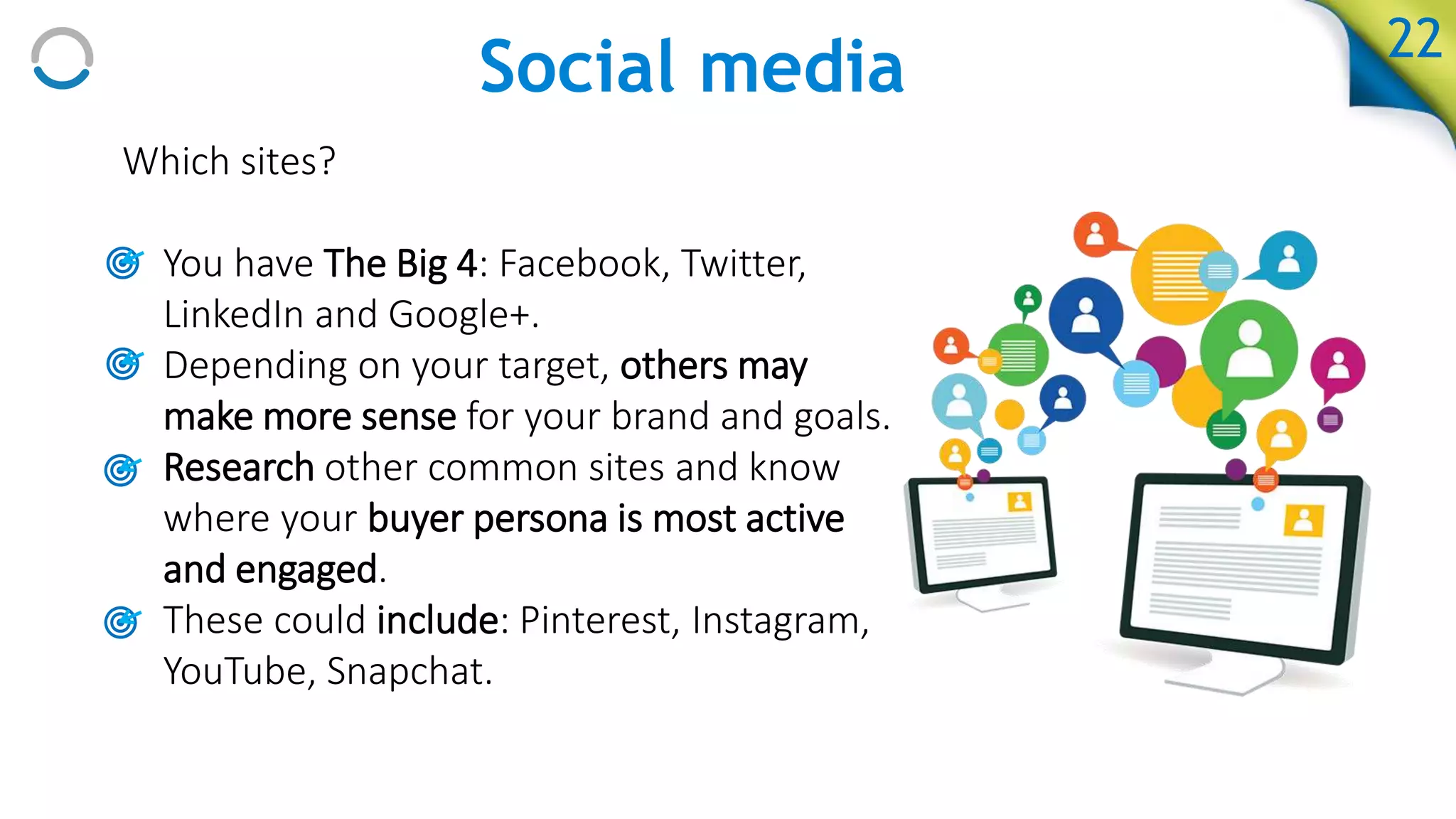 Social media

22

Which sites?

You have The Big 4: Facebook, Twitter, LinkedIn and Google+.

Depending on your target, others may make more sense for your brand and goals.

Research other common sites and know where your buyer persona is most active and engaged.

These could include: Pinterest, Instagram, YouTube, Snapchat.